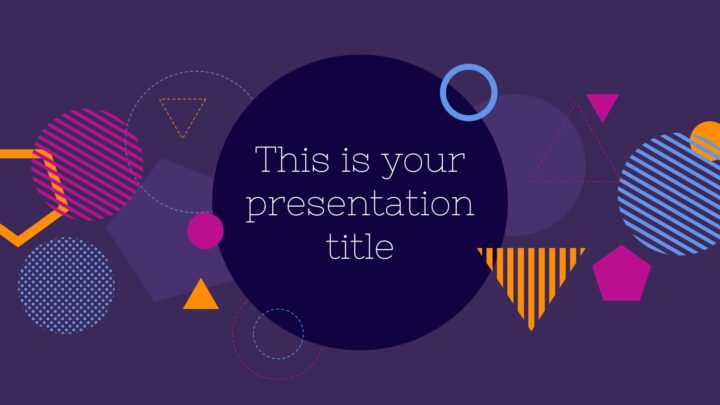 This is your presentation title